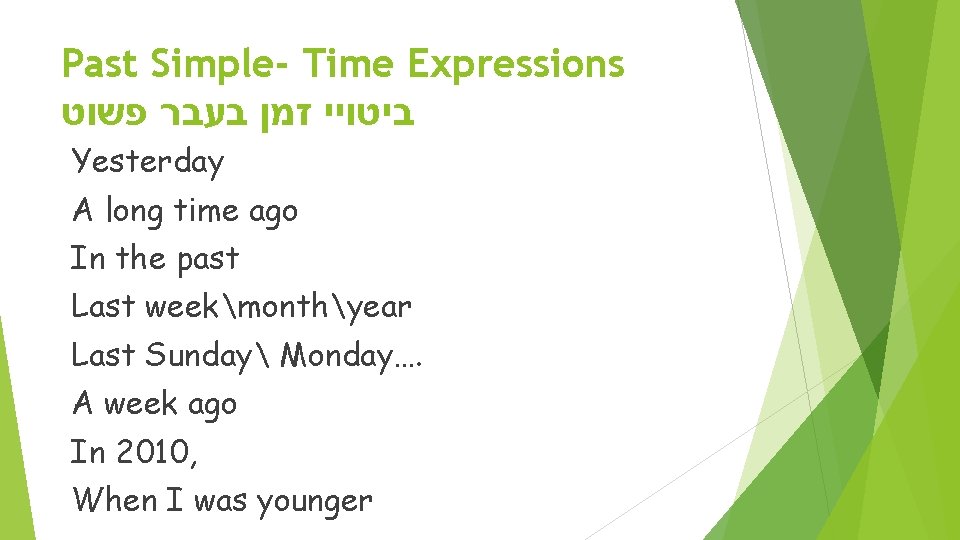 Past Simple- Time Expressions
ביטויי זמן בעבר פשוט

Yesterday
A long time ago
In the past
Last week\month\year
Last Sunday\ Monday….
A week ago
In 2010,
When I was younger